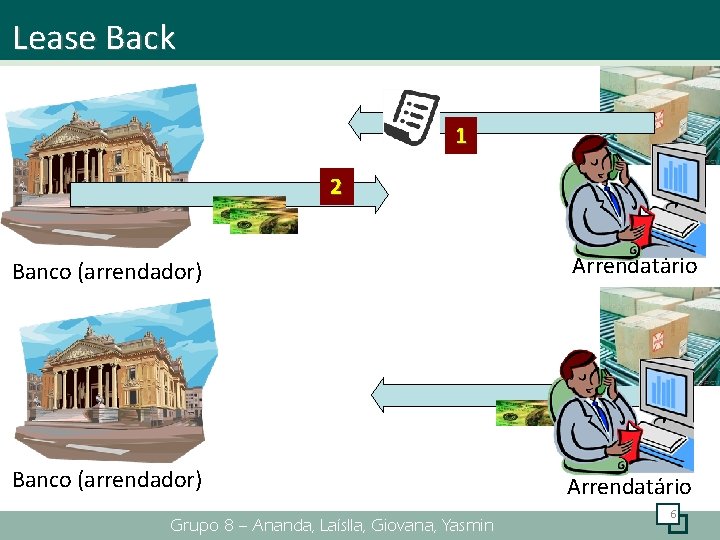 Lease Back

1

2

Banco (arrendador)

Arrendatário

Banco (arrendador)

Arrendatário

Grupo 8 – Ananda, Laíslla, Giovana, Yasmin

6